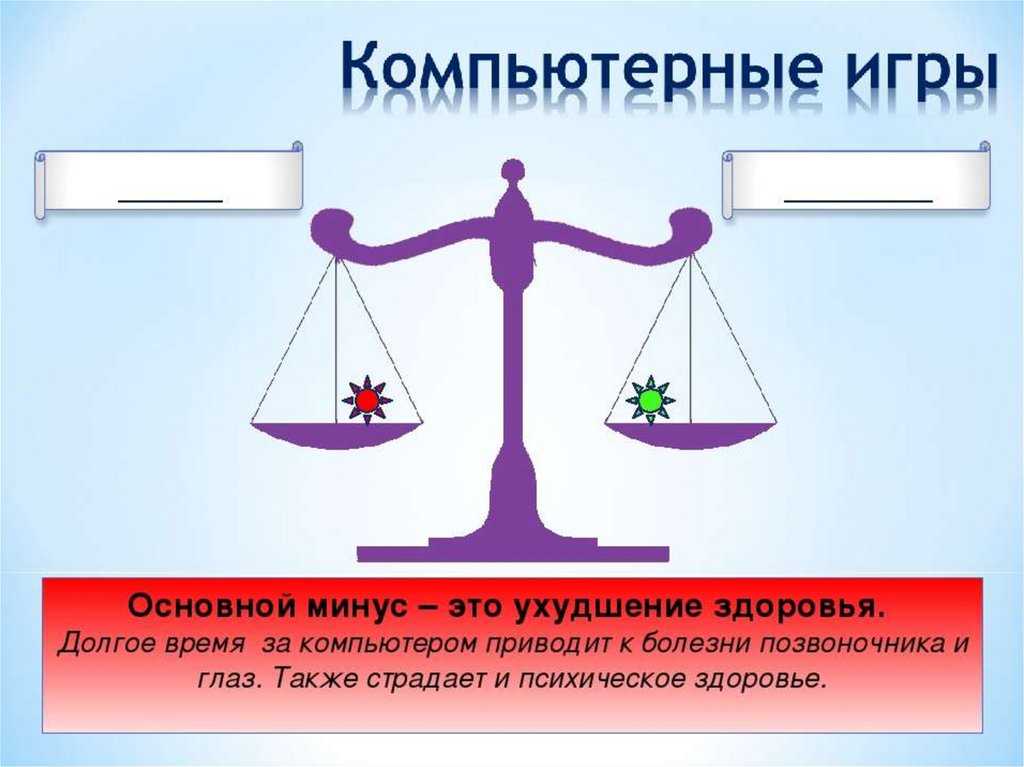 Компьютерные игры

Основной минус – это ухудшение здоровья.
Долгое время за компьютером приводит к болезни позвоночника и глаз. Также страдает и психическое здоровье.